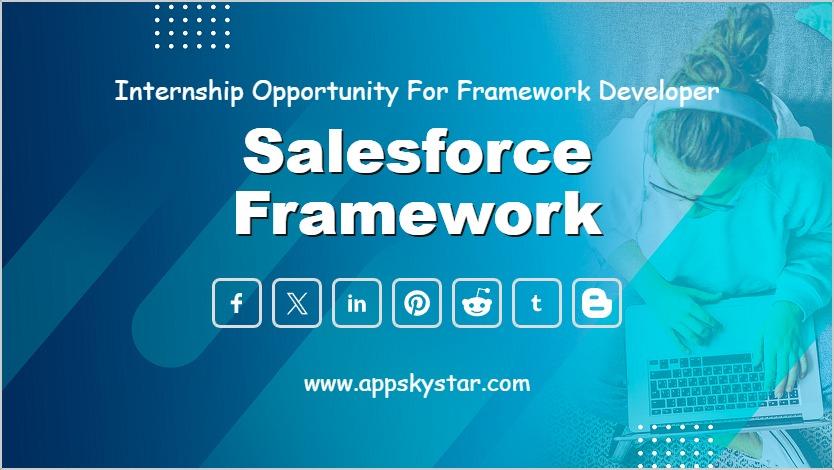 Internship Opportunity For Framework Developer

Salesforce Framework

f 𝕏 in t

www.appskystar.com